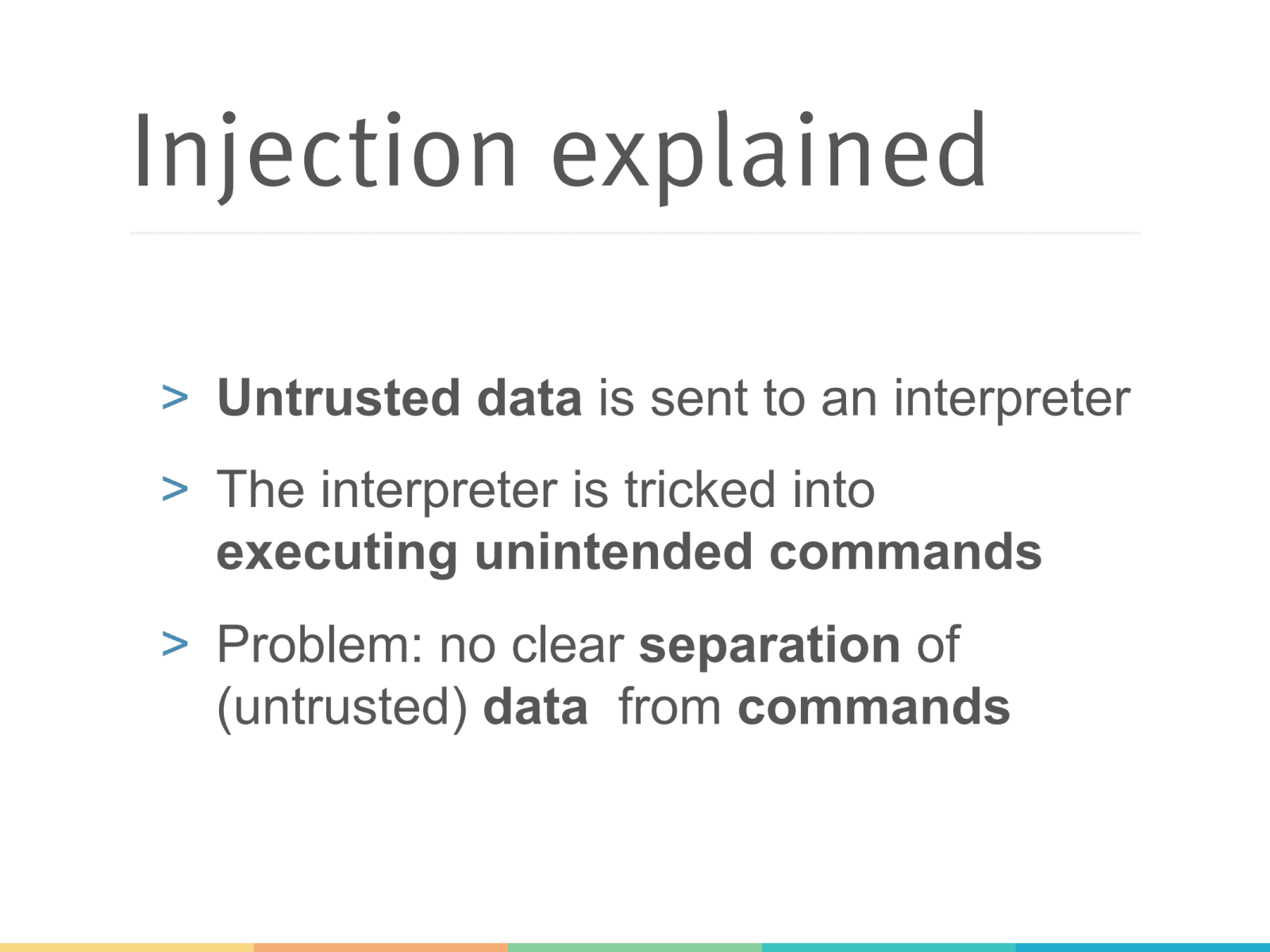 Injection explained

> Untrusted data is sent to an interpreter

> The interpreter is tricked into executing unintended commands

> Problem: no clear separation of (untrusted) data from commands